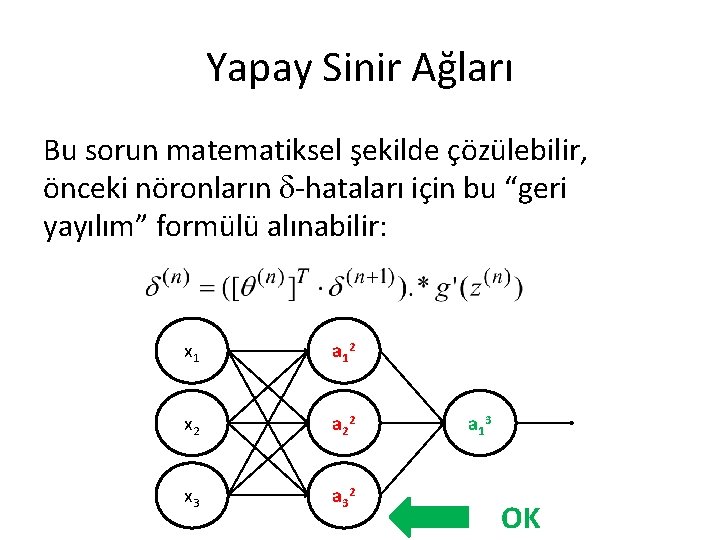 Yapay Sinir Ağları

Bu sorun matematiksel şekilde çözülebilir, önceki nöronların $\delta$-hataları için bu “geri yayılım” formülü alınabilir:

$\delta^{(n)} = ([\theta^{(n)}]^T \cdot \delta^{(n+1)}).* g'(z^{(n)})$

$x_1$

$x_2$

$x_3$

$a_1^2$

$a_2^2$

$a_3^2$

$a_1^3$

OK